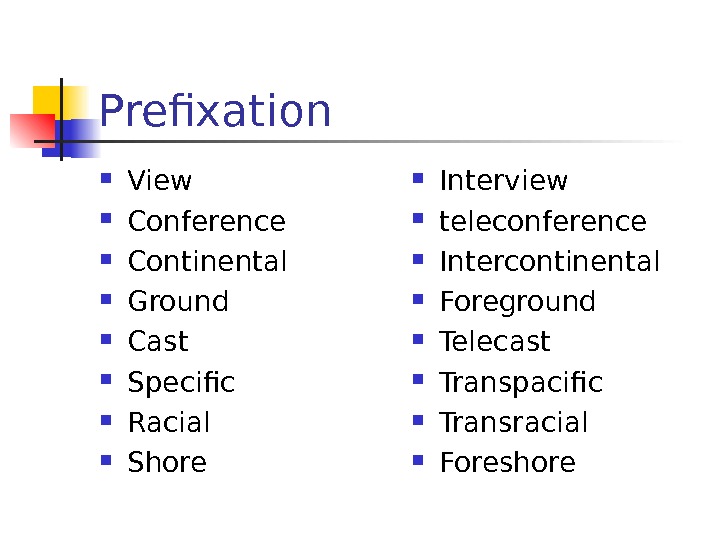 Prefixation

- View
- Conference
- Continental
- Ground
- Cast
- Specific
- Racial
- Shore

- Interview
- teleconference
- Intercontinental
- Foreground
- Telecast
- Transpacific
- Transracial
- Foreshore